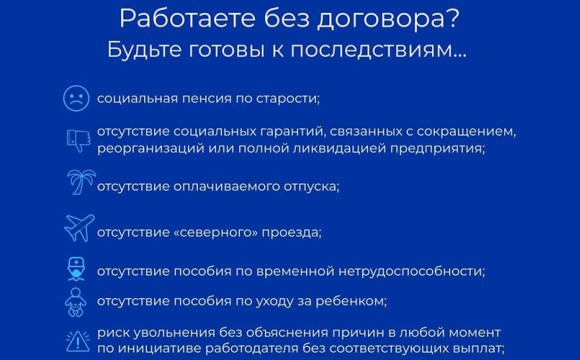 Работаете без договора?
Будьте готовы к последствиям...

социальная пенсия по старости;

отсутствие социальных гарантий, связанных с сокращением, реорганизаций или полной ликвидацией предприятия;

отсутствие оплачиваемого отпуска;

отсутствие «северного» проезда;

отсутствие пособия по временной нетрудоспособности;

отсутствие пособия по уходу за ребенком;

риск увольнения без объяснения причин в любой момент по инициативе работодателя без соответствующих выплат;